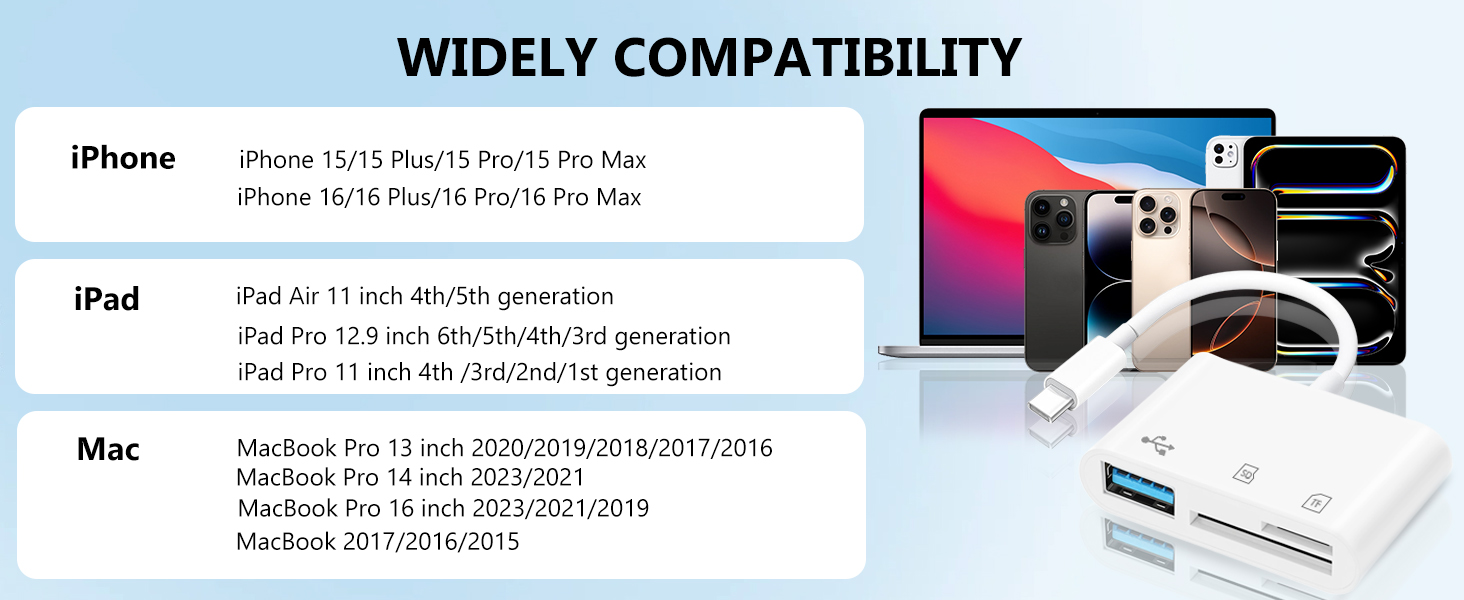 WIDELY COMPATIBILITY

iPhone
iPhone 15/15 Plus/15 Pro/15 Pro Max
iPhone 16/16 Plus/16 Pro/16 Pro Max

iPad
iPad Air 11 inch 4th/5th generation
iPad Pro 12.9 inch 6th/5th/4th/3rd generation
iPad Pro 11 inch 4th /3rd/2nd/1st generation

Mac
MacBook Pro 13 inch 2020/2019/2018/2017/2016
MacBook Pro 14 inch 2023/2021
MacBook Pro 16 inch 2023/2021/2019
MacBook 2017/2016/2015

SD
TF